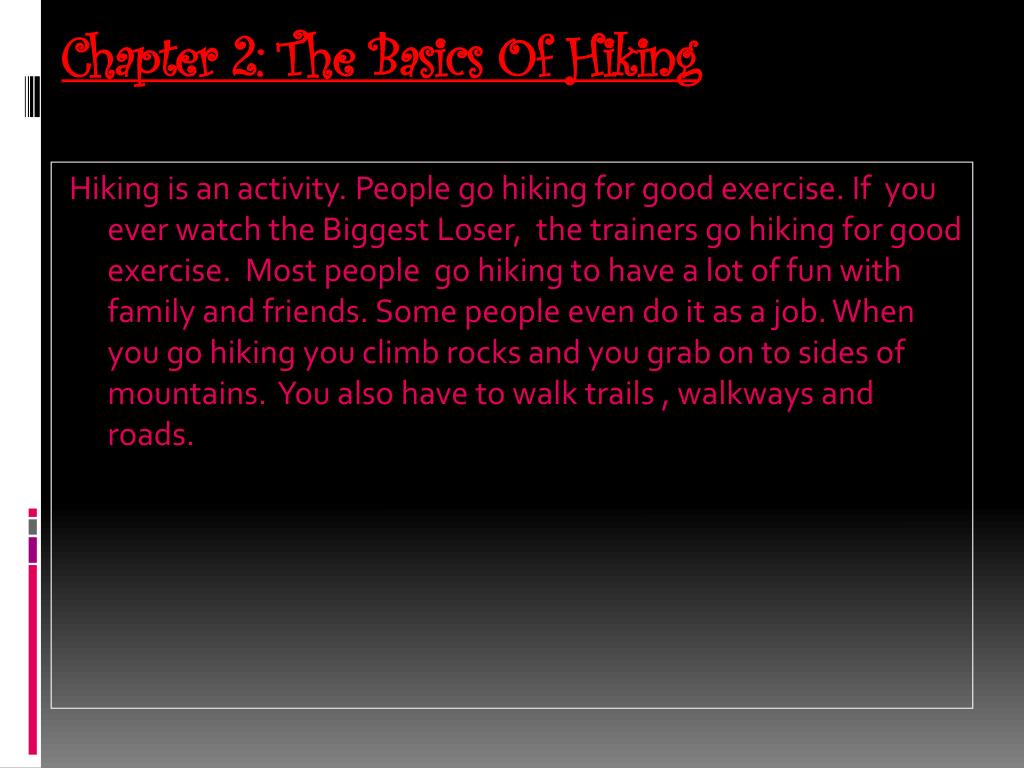 Chapter 2: The Basics Of Hiking

Hiking is an activity. People go hiking for good exercise. If you ever watch the Biggest Loser, the trainers go hiking for good exercise. Most people go hiking to have a lot of fun with family and friends. Some people even do it as a job. When you go hiking you climb rocks and you grab on to sides of mountains. You also have to walk trails , walkways and roads.